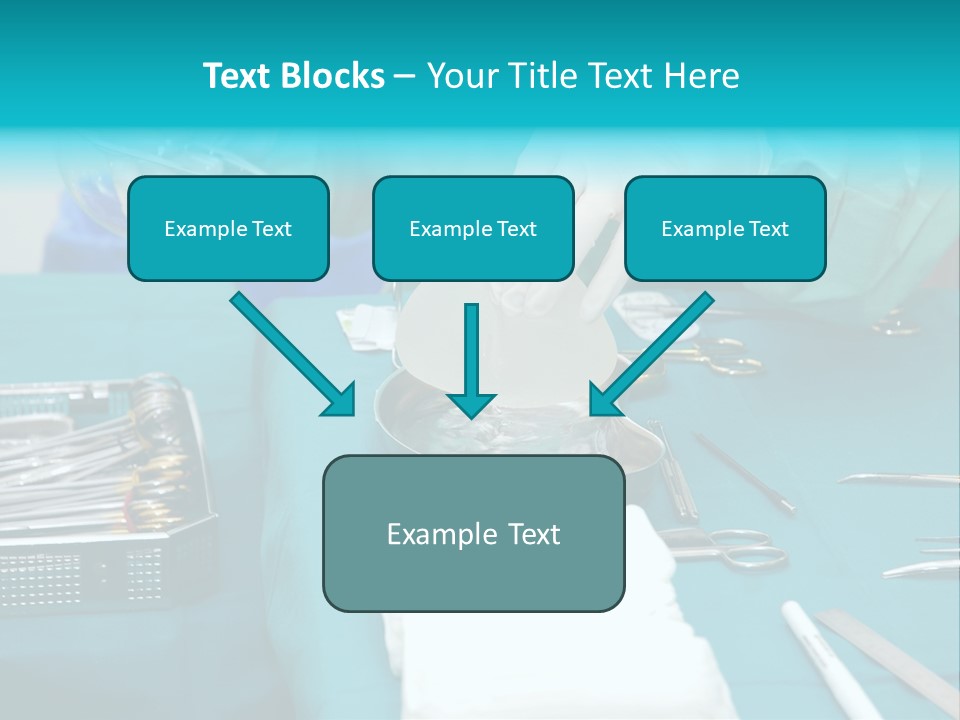 Text Blocks – Your Title Text Here

Example Text

Example Text

Example Text

Example Text